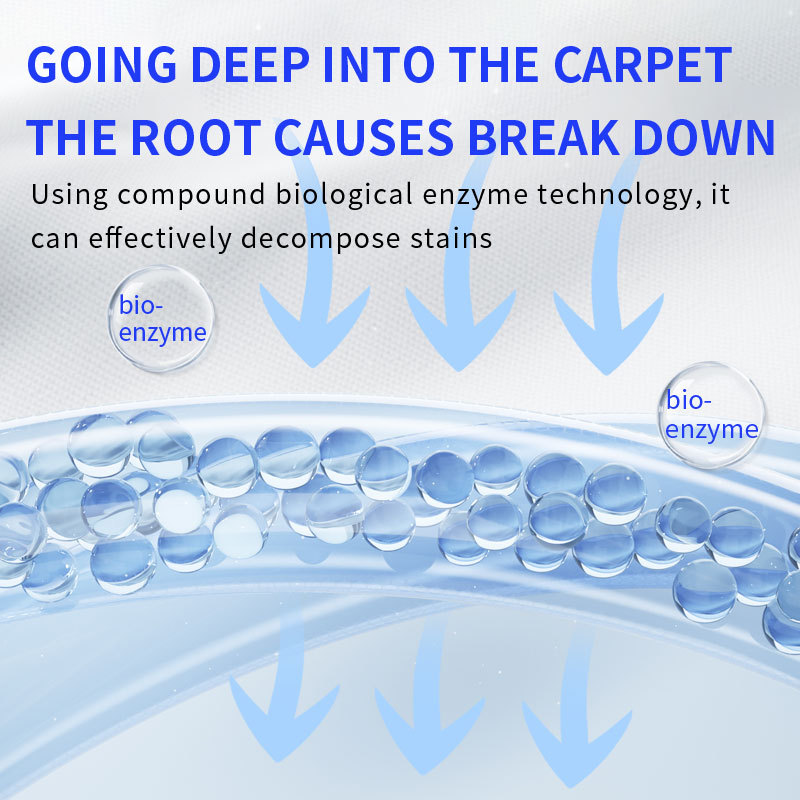 GOING DEEP INTO THE CARPET
THE ROOT CAUSES BREAK DOWN

Using compound biological enzyme technology, it can effectively decompose stains

bio-enzyme

bio-enzyme